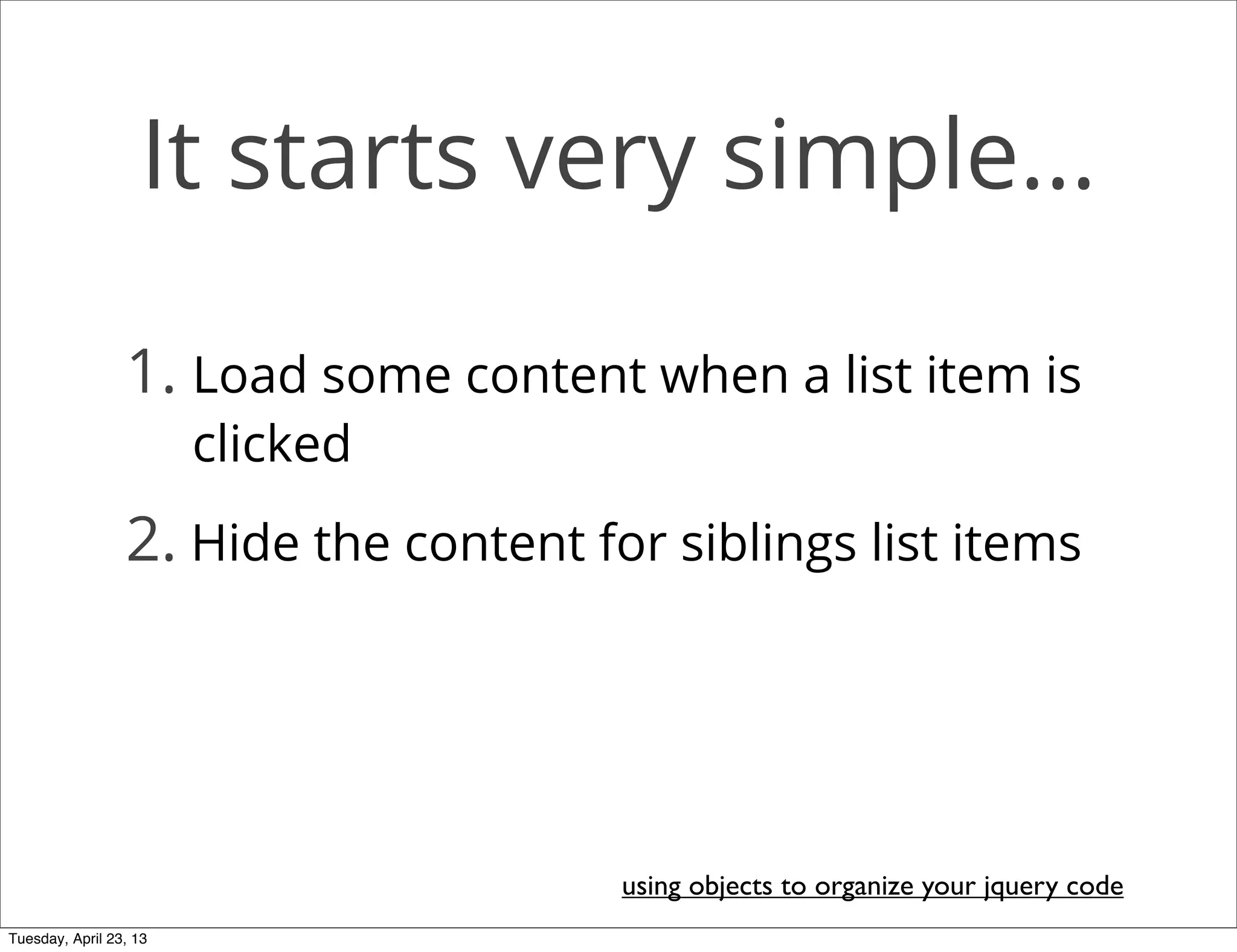 It starts very simple...

1. Load some content when a list item is clicked

2. Hide the content for siblings list items

using objects to organize your jquery code

Tuesday, April 23, 13